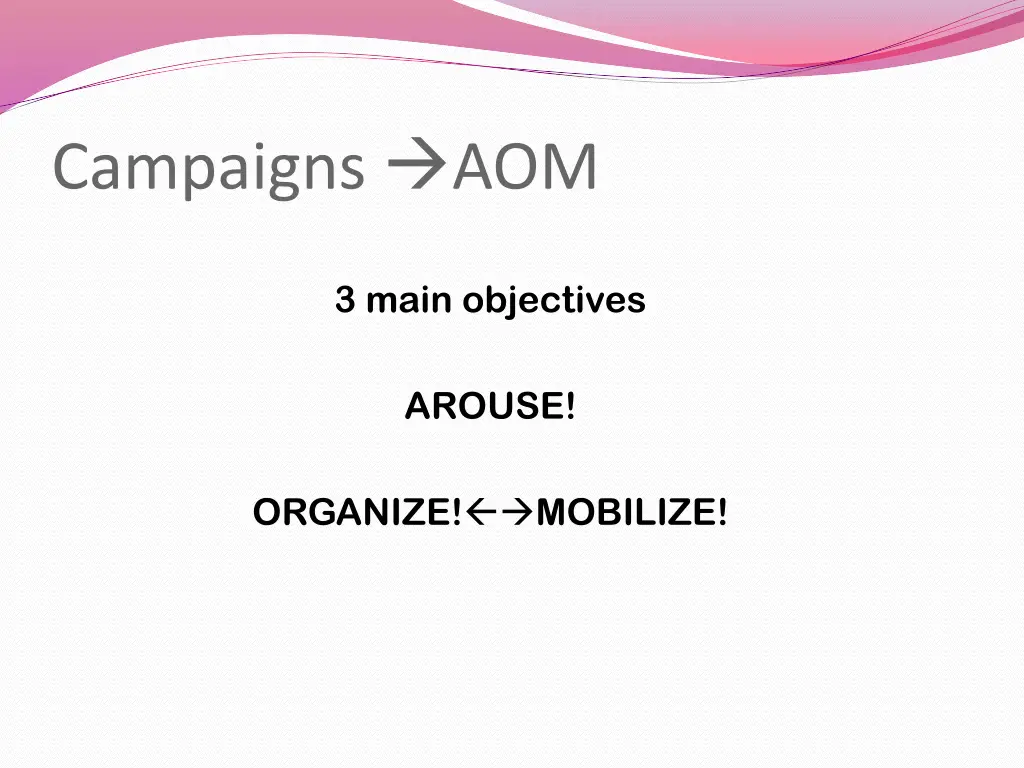 Campaigns →AOM

3 main objectives

AROUSE!

ORGANIZE!←→MOBILIZE!